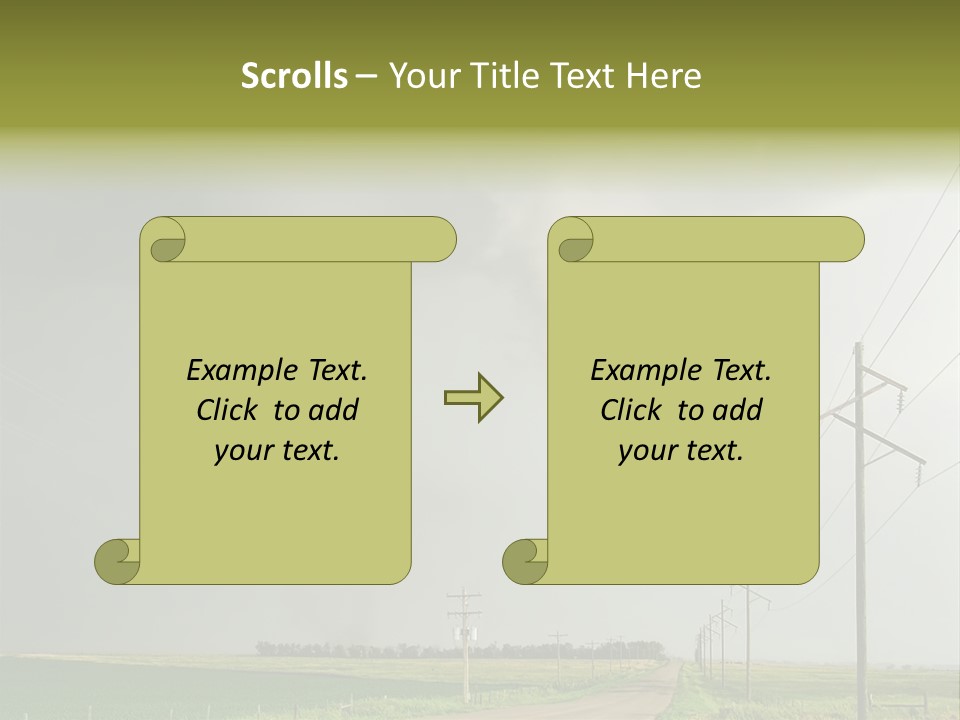 Scrolls – Your Title Text Here

Example Text. Click to add your text.

Example Text. Click to add your text.